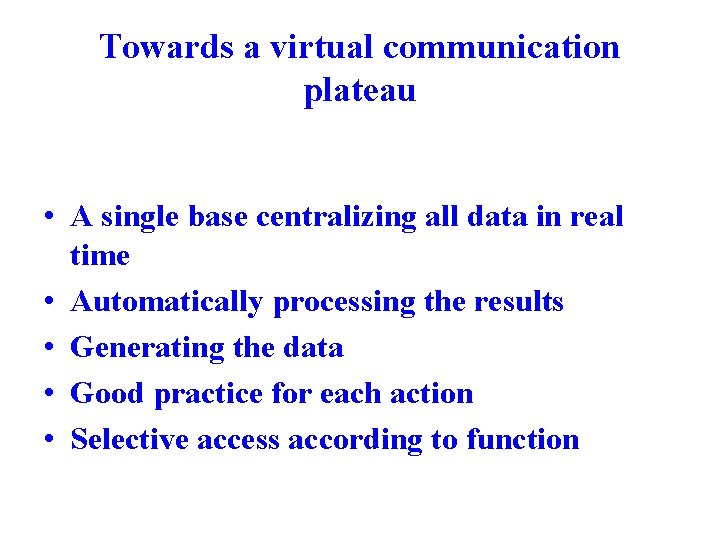 Towards a virtual communication plateau

• A single base centralizing all data in real time
• Automatically processing the results
• Generating the data
• Good practice for each action
• Selective access according to function